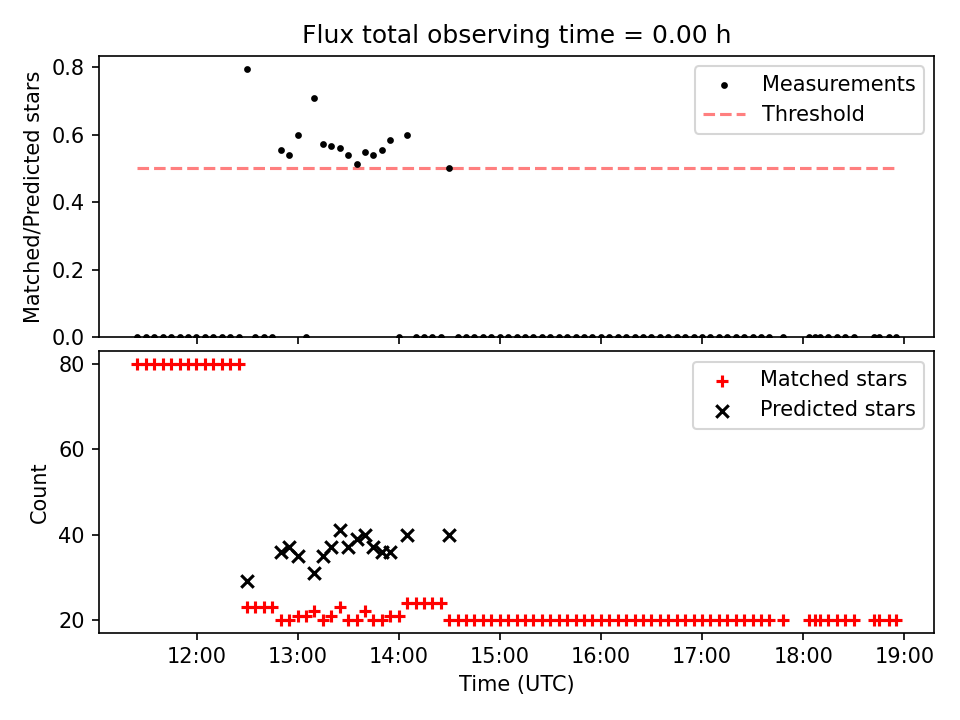 Flux total observing time = 0.00 h

Matched/Predicted stars

0.8
0.6
0.4
0.2
0.0

Measurements
Threshold

Count

80
60
40
20

Matched stars
Predicted stars

12:00
13:00
14:00
15:00
16:00
17:00
18:00
19:00

Time (UTC)